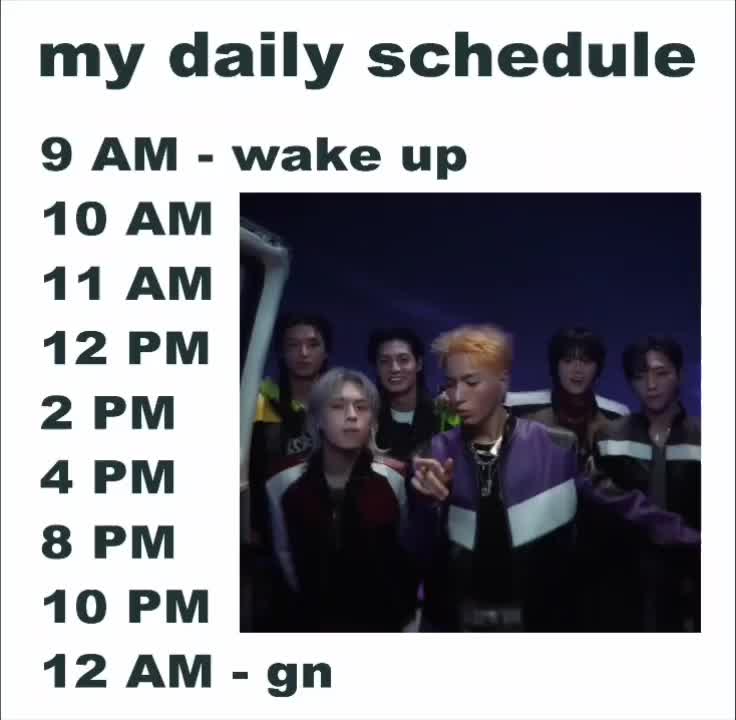 my daily schedule

9 AM - wake up
10 AM
11 AM
12 PM
2 PM
4 PM
8 PM
10 PM
12 AM - gn